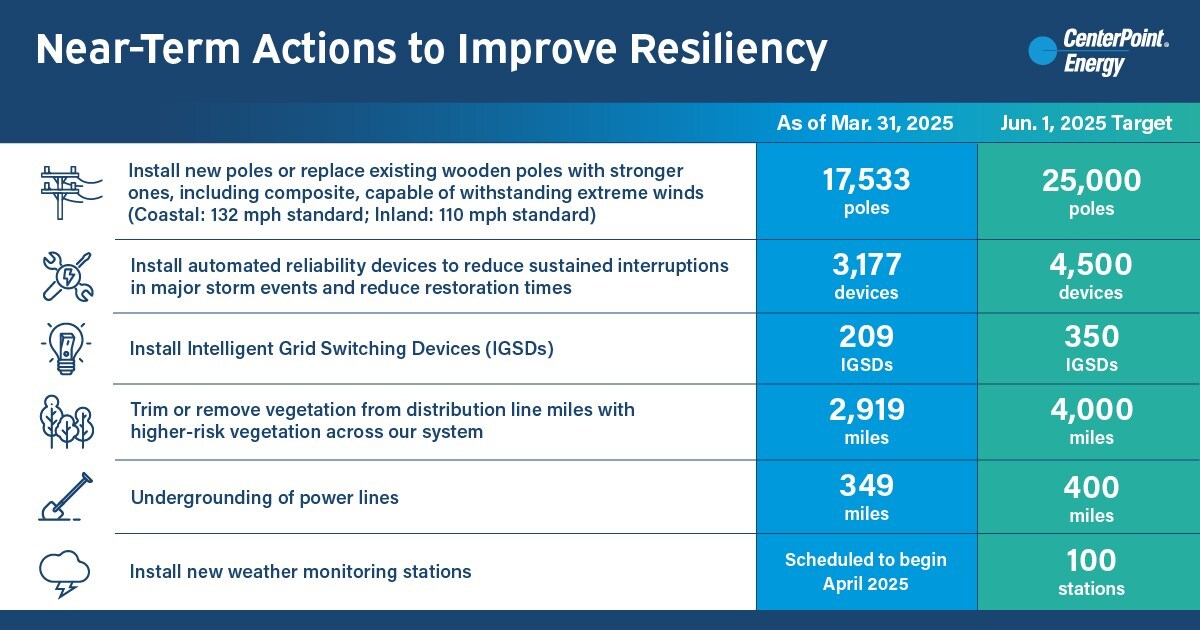 Near-Term Actions to Improve Resiliency

CenterPoint. Energy

| | As of Mar. 31, 2025 | Jun. 1, 2025 Target |
|---|---|---|
| Install new poles or replace existing wooden poles with stronger ones, including composite, capable of withstanding extreme winds (Coastal: 132 mph standard; Inland: 110 mph standard) | 17,533 poles | 25,000 poles |
| Install automated reliability devices to reduce sustained interruptions in major storm events and reduce restoration times | 3,177 devices | 4,500 devices |
| Install Intelligent Grid Switching Devices (IGSDs) | 209 IGSDs | 350 IGSDs |
| Trim or remove vegetation from distribution line miles with higher-risk vegetation across our system | 2,919 miles | 4,000 miles |
| Undergrounding of power lines | 349 miles | 400 miles |
| Install new weather monitoring stations | Scheduled to begin April 2025 | 100 stations |